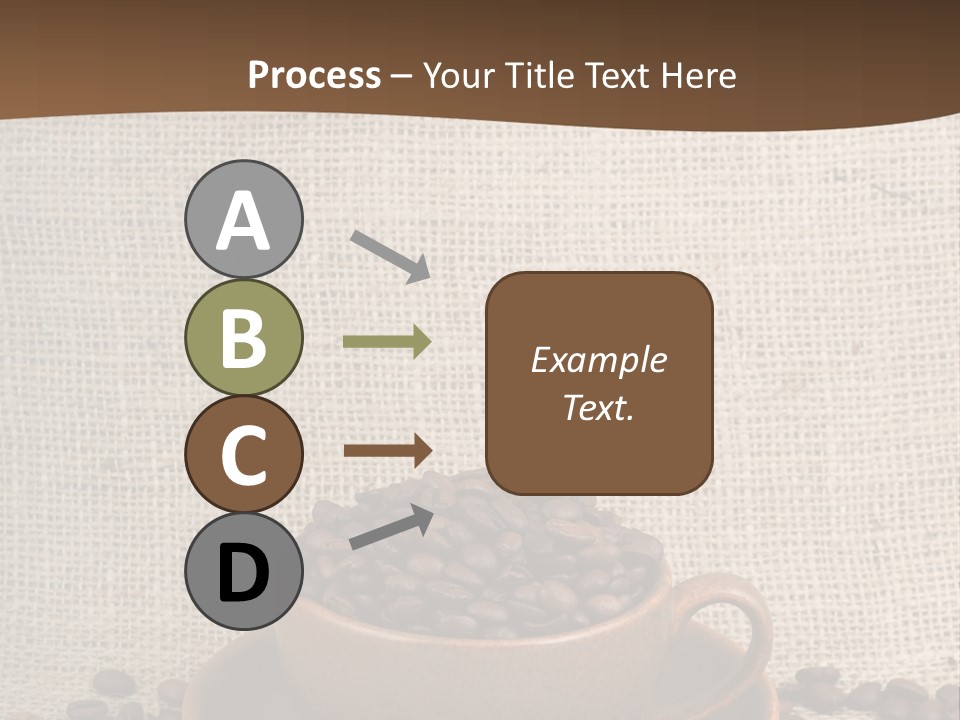 Process – Your Title Text Here

A

B

C

D

Example Text.